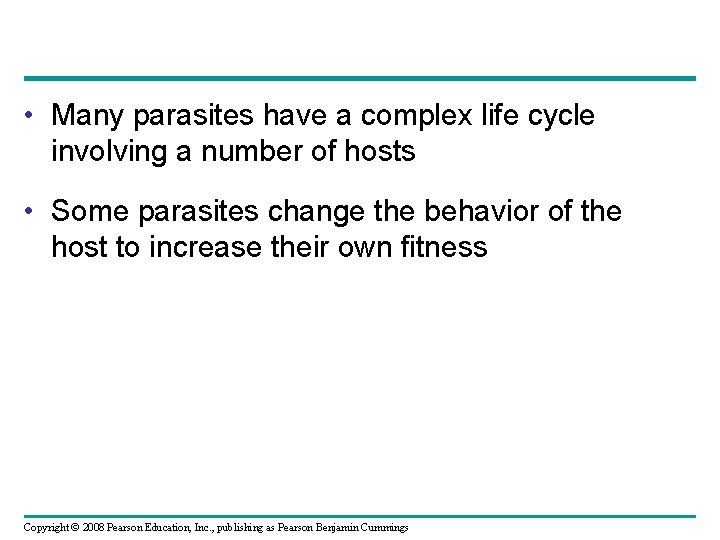 • Many parasites have a complex life cycle involving a number of hosts

• Some parasites change the behavior of the host to increase their own fitness

Copyright © 2008 Pearson Education, Inc., publishing as Pearson Benjamin Cummings